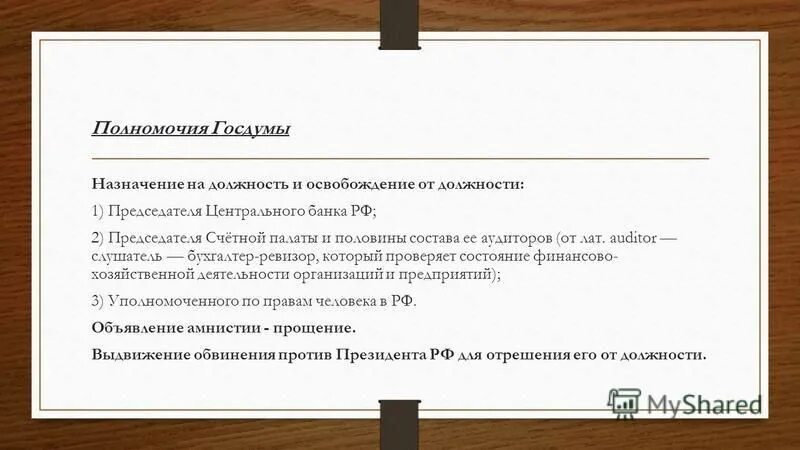 Полномочия Госдумы

Назначение на должность и освобождение от должности:

1) Председателя Центрального банка РФ;

2) Председателя Счётной палаты и половины состава ее аудиторов (от лат. auditor — слушатель — бухгалтер-ревизор, который проверяет состояние финансово-хозяйственной деятельности организаций и предприятий);

3) Уполномоченного по правам человека в РФ.

Объявление амнистии - прощение.

Выдвижение обвинения против Президента РФ для отрешения его от должности.

MyShared